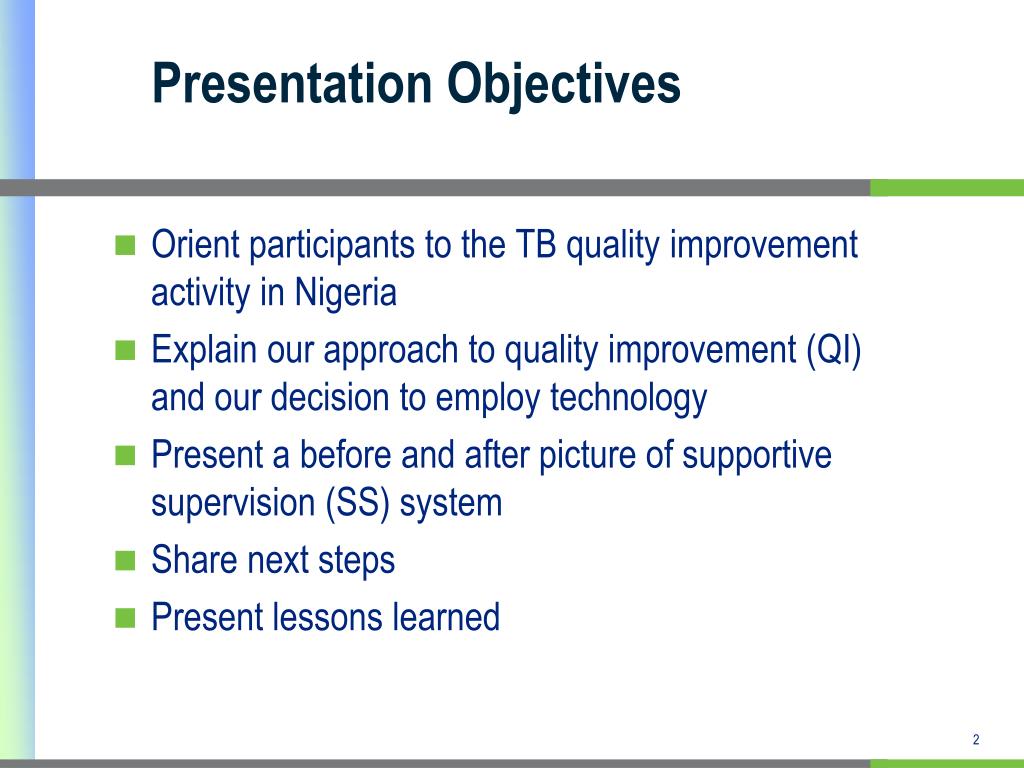 Presentation Objectives

- Orient participants to the TB quality improvement activity in Nigeria
- Explain our approach to quality improvement (QI) and our decision to employ technology
- Present a before and after picture of supportive supervision (SS) system
- Share next steps
- Present lessons learned

2